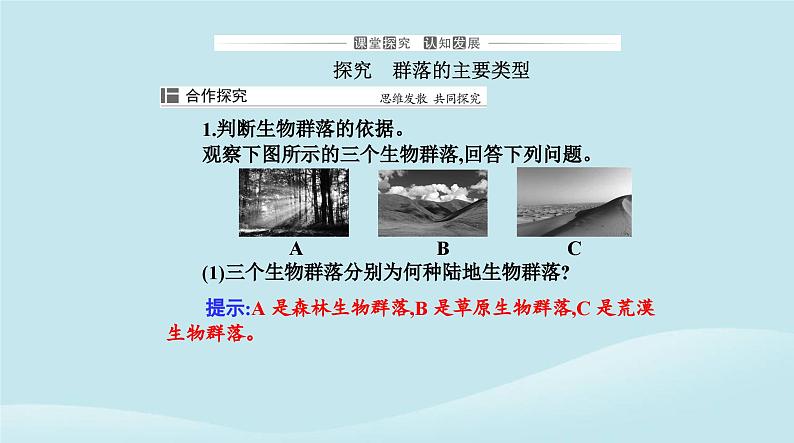 课堂探究 认知发展

探究　群落的主要类型

合作探究　思维发散 共同探究

1.判断生物群落的依据。

观察下图所示的三个生物群落,回答下列问题。

A　B　C

(1)三个生物群落分别为何种陆地生物群落?

提示:A 是森林生物群落,B 是草原生物群落,C 是荒漠生物群落。